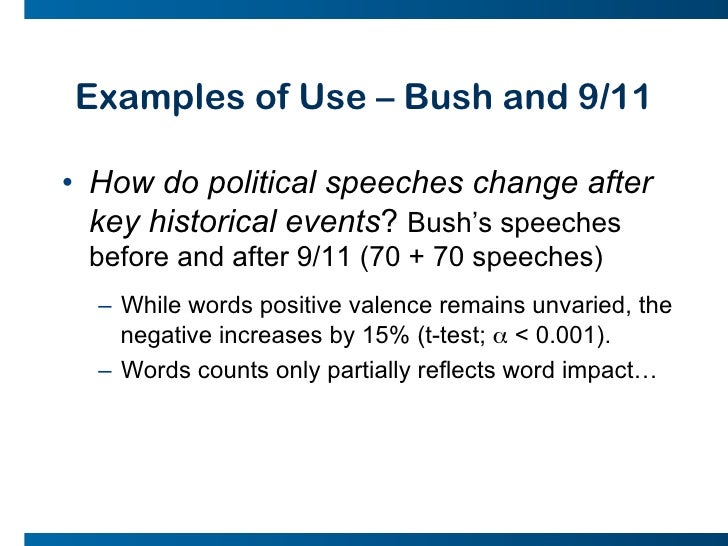 Examples of Use – Bush and 9/11

• How do political speeches change after key historical events? Bush's speeches before and after 9/11 (70 + 70 speeches)

– While words positive valence remains unvaried, the negative increases by 15% (t-test; $\alpha < 0.001$).

– Words counts only partially reflects word impact…